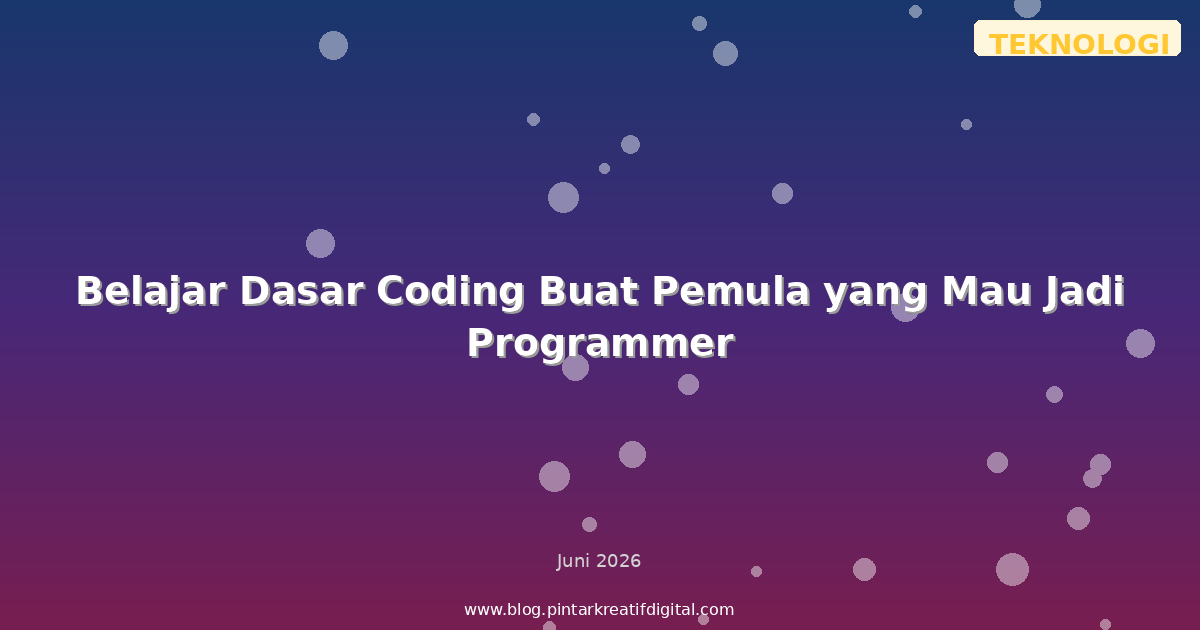 TEKNOLOGI

Belajar Dasar Coding Buat Pemula yang Mau Jadi Programmer

Juni 2026

www.blog.pintarkreatifdigital.com